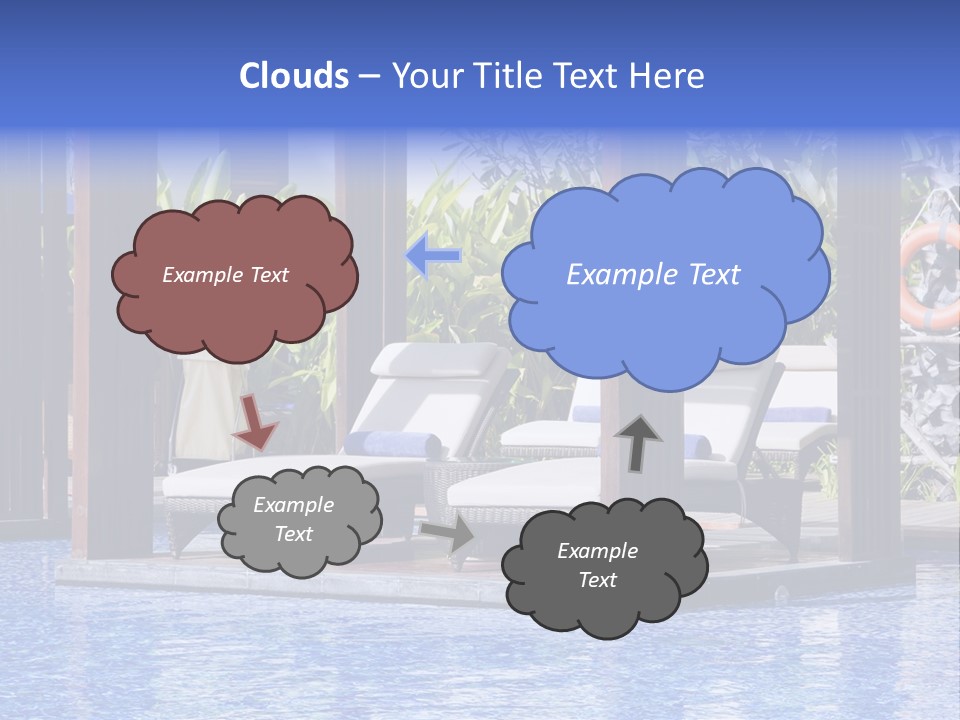 Clouds – Your Title Text Here

Example Text

Example Text

Example Text

Example Text